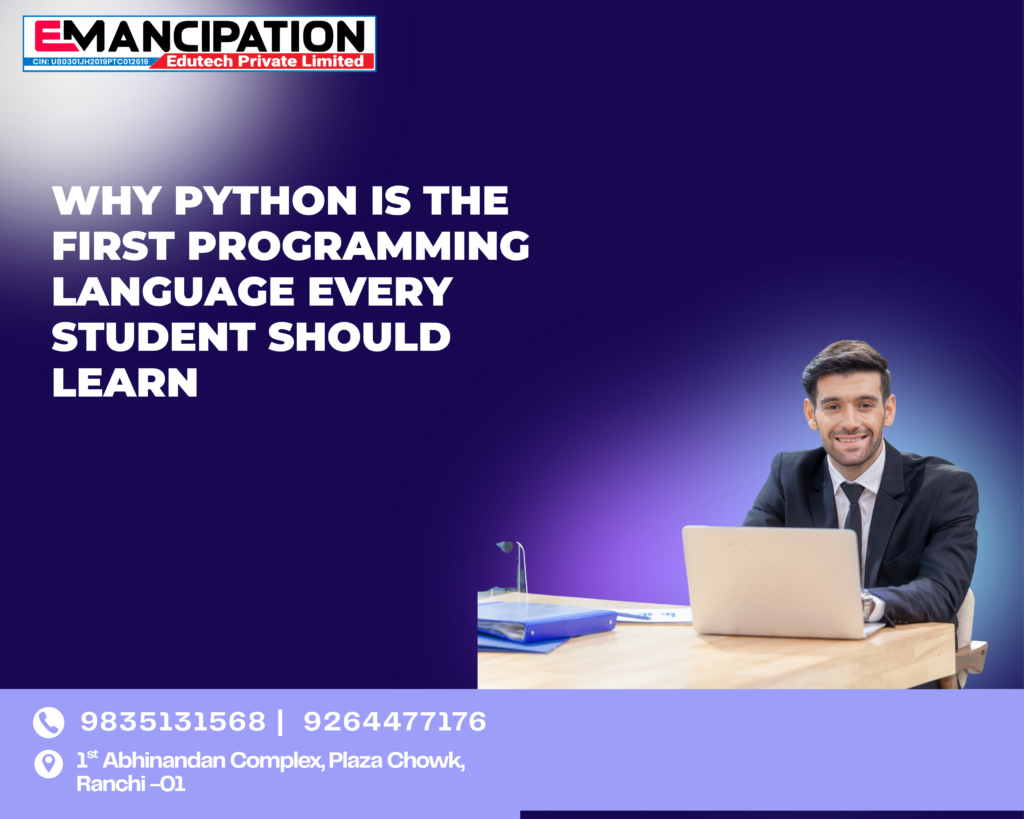 EMANCIPATION
CIN: U80301JH2019PTC012619 Edutech Private Limited

WHY PYTHON IS THE FIRST PROGRAMMING LANGUAGE EVERY STUDENT SHOULD LEARN

9835131568 | 9264477176

1$^{st}$ Abhinandan Complex, Plaza Chowk, Ranchi -01